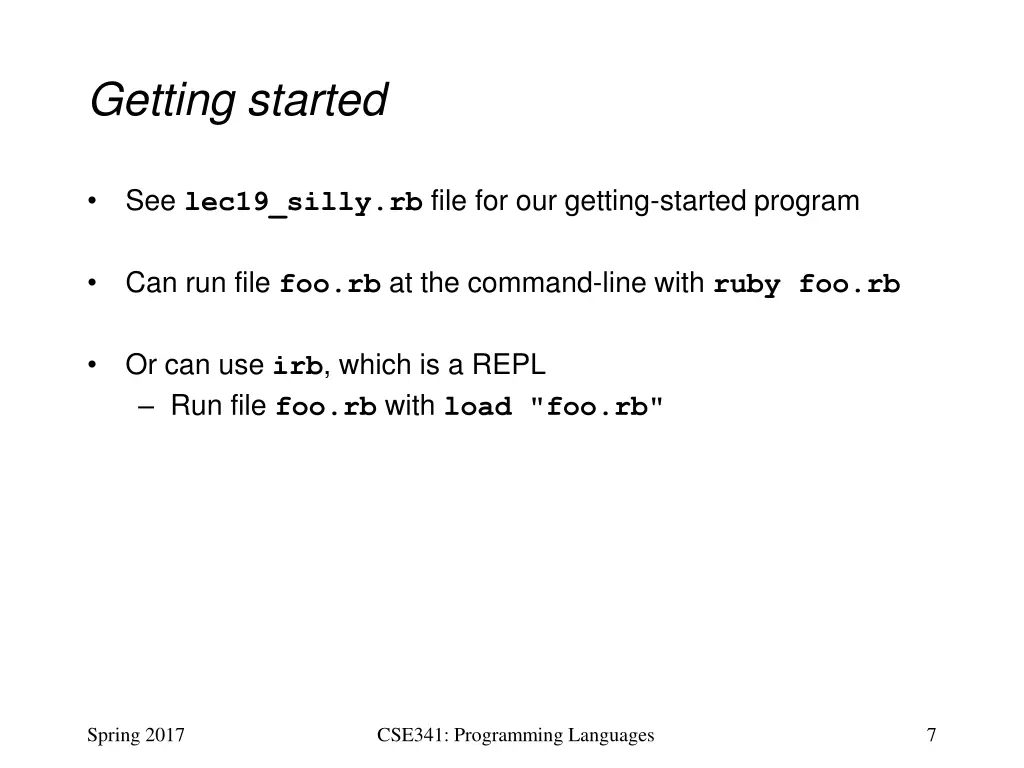 Getting started

• See lec19_silly.rb file for our getting-started program

• Can run file foo.rb at the command-line with ruby foo.rb

• Or can use irb, which is a REPL
– Run file foo.rb with load "foo.rb"

Spring 2017

CSE341: Programming Languages

7